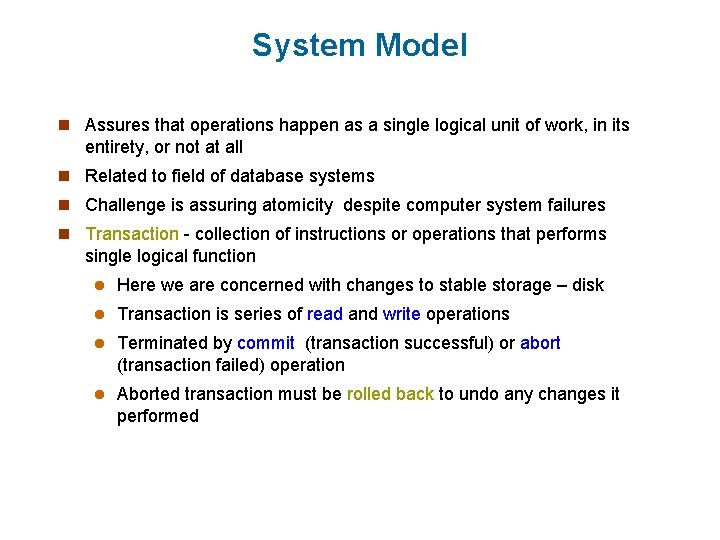 System Model

Assures that operations happen as a single logical unit of work, in its entirety, or not at all

Related to field of database systems

Challenge is assuring atomicity despite computer system failures

Transaction - collection of instructions or operations that performs single logical function

Here we are concerned with changes to stable storage – disk

Transaction is series of read and write operations

Terminated by commit (transaction successful) or abort (transaction failed) operation

Aborted transaction must be rolled back to undo any changes it performed